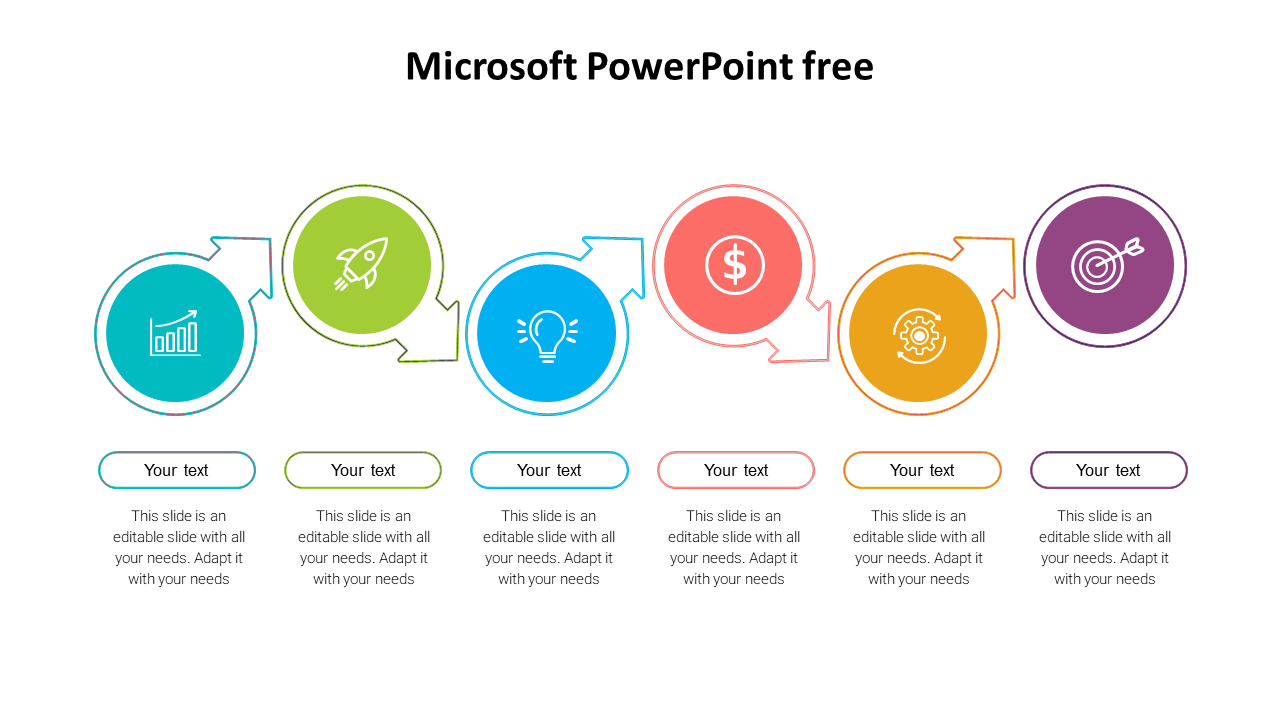 Microsoft PowerPoint free

$

Your text

This slide is an editable slide with all your needs. Adapt it with your needs

Your text

This slide is an editable slide with all your needs. Adapt it with your needs

Your text

This slide is an editable slide with all your needs. Adapt it with your needs

Your text

This slide is an editable slide with all your needs. Adapt it with your needs

Your text

This slide is an editable slide with all your needs. Adapt it with your needs

Your text

This slide is an editable slide with all your needs. Adapt it with your needs